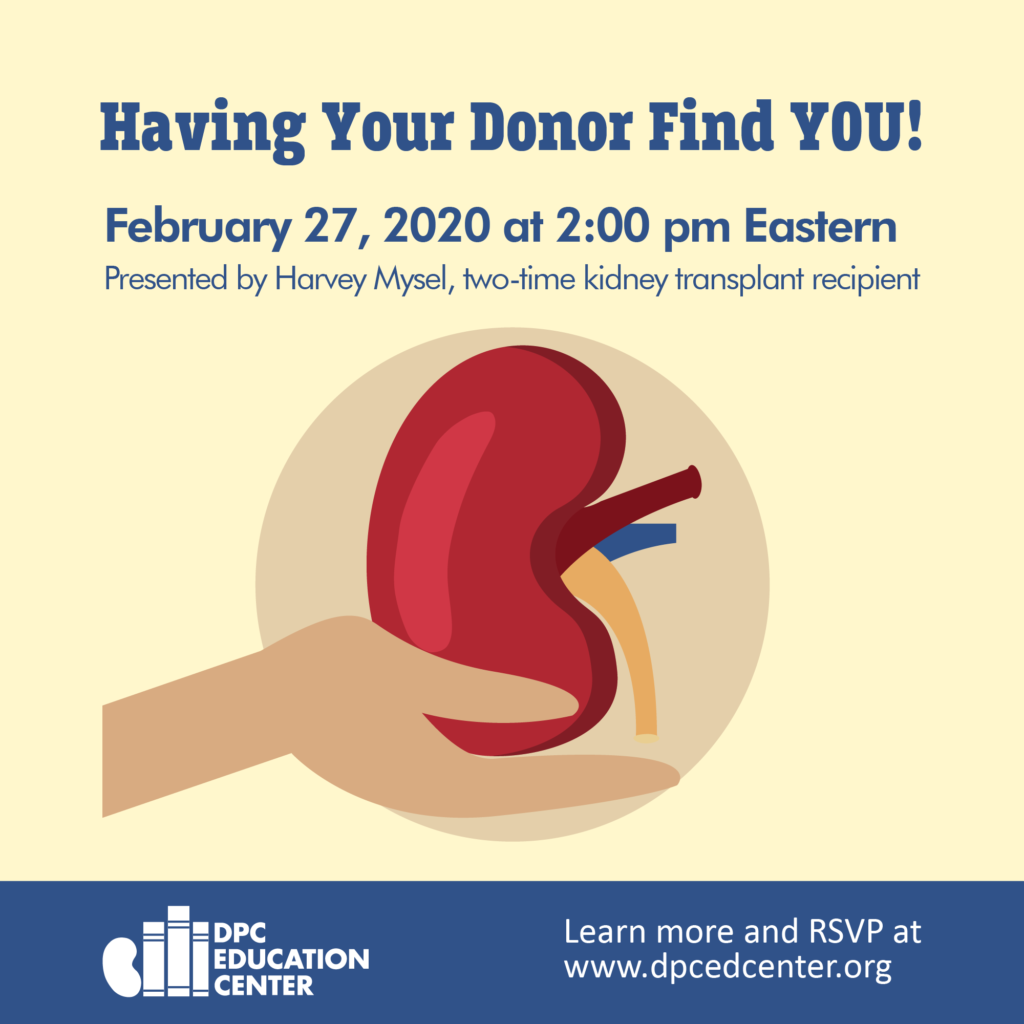 Having Your Donor Find YOU!

February 27, 2020 at 2:00 pm Eastern

Presented by Harvey Mysel, two-time kidney transplant recipient

DPC EDUCATION CENTER

Learn more and RSVP at www.dpcedcenter.org